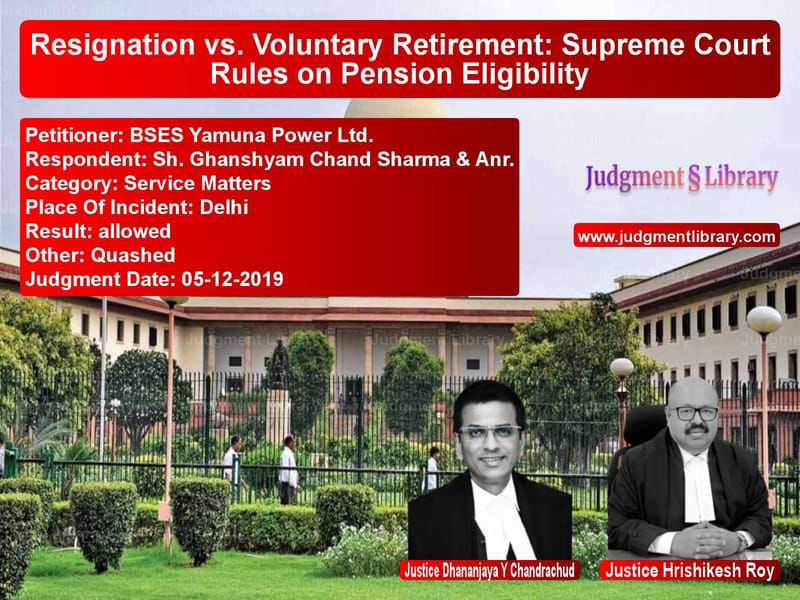 Resignation vs. Voluntary Retirement: Supreme Court Rules on Pension Eligibility

Petitioner: BSES Yamuna Power Ltd.
Respondent: Sh. Ghanshyam Chand Sharma & Anr.
Category: Service Matters
Place Of Incident: Delhi
Result: allowed
Other: Quashed
Judgment Date: 05-12-2019

Judgment § Library

www.judgmentlibrary.com

Justice Dhananjaya Y Chandrachud

Justice Hrishikesh Roy